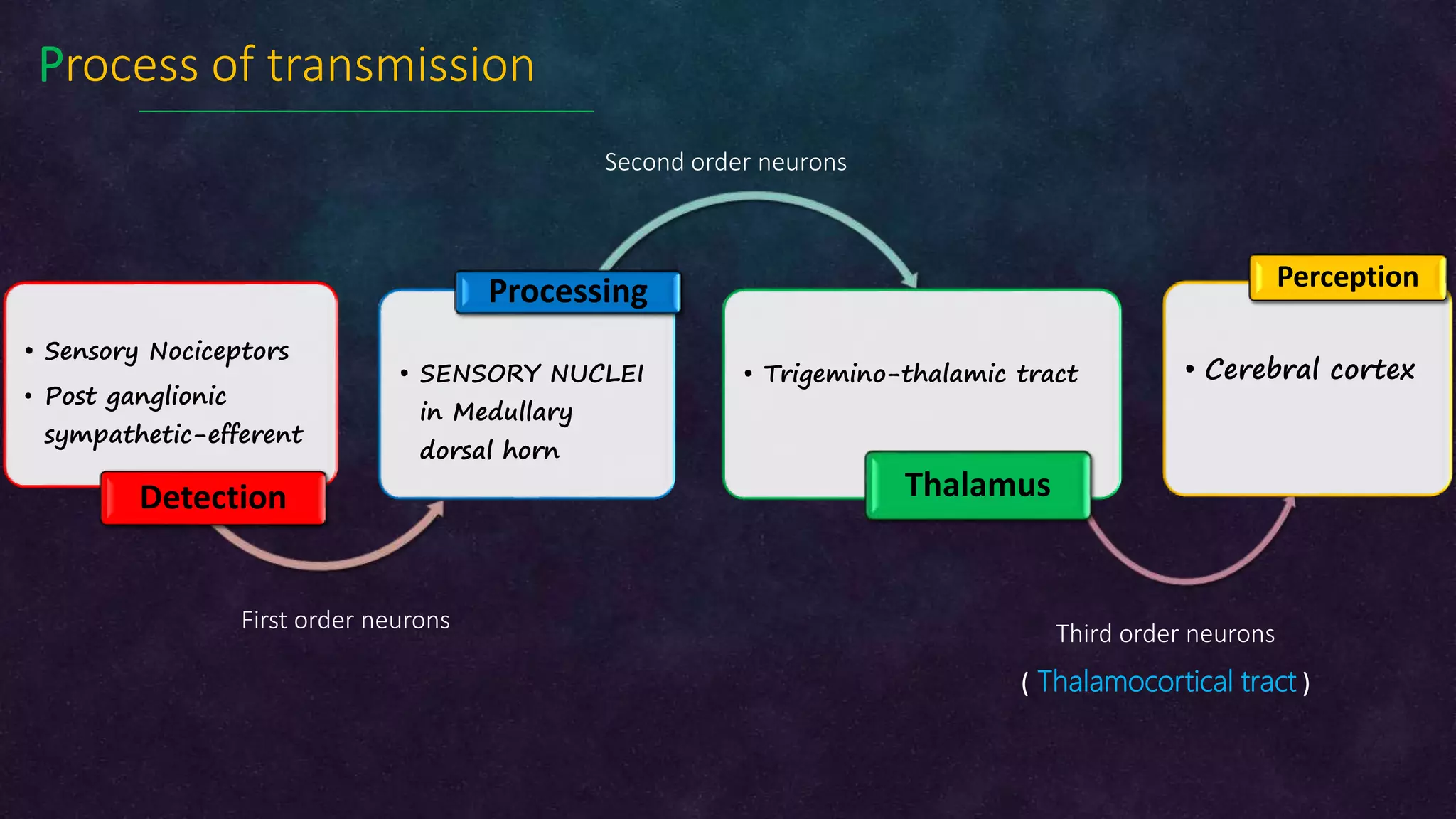 Process of transmission

Second order neurons

• Sensory Nociceptors
• Post ganglionic sympathetic-efferent

Detection

Processing

• SENSORY NUCLEI in Medullary dorsal horn

• Trigemino-thalamic tract

Thalamus

Perception

• Cerebral cortex

First order neurons

Third order neurons

( Thalamocortical tract )